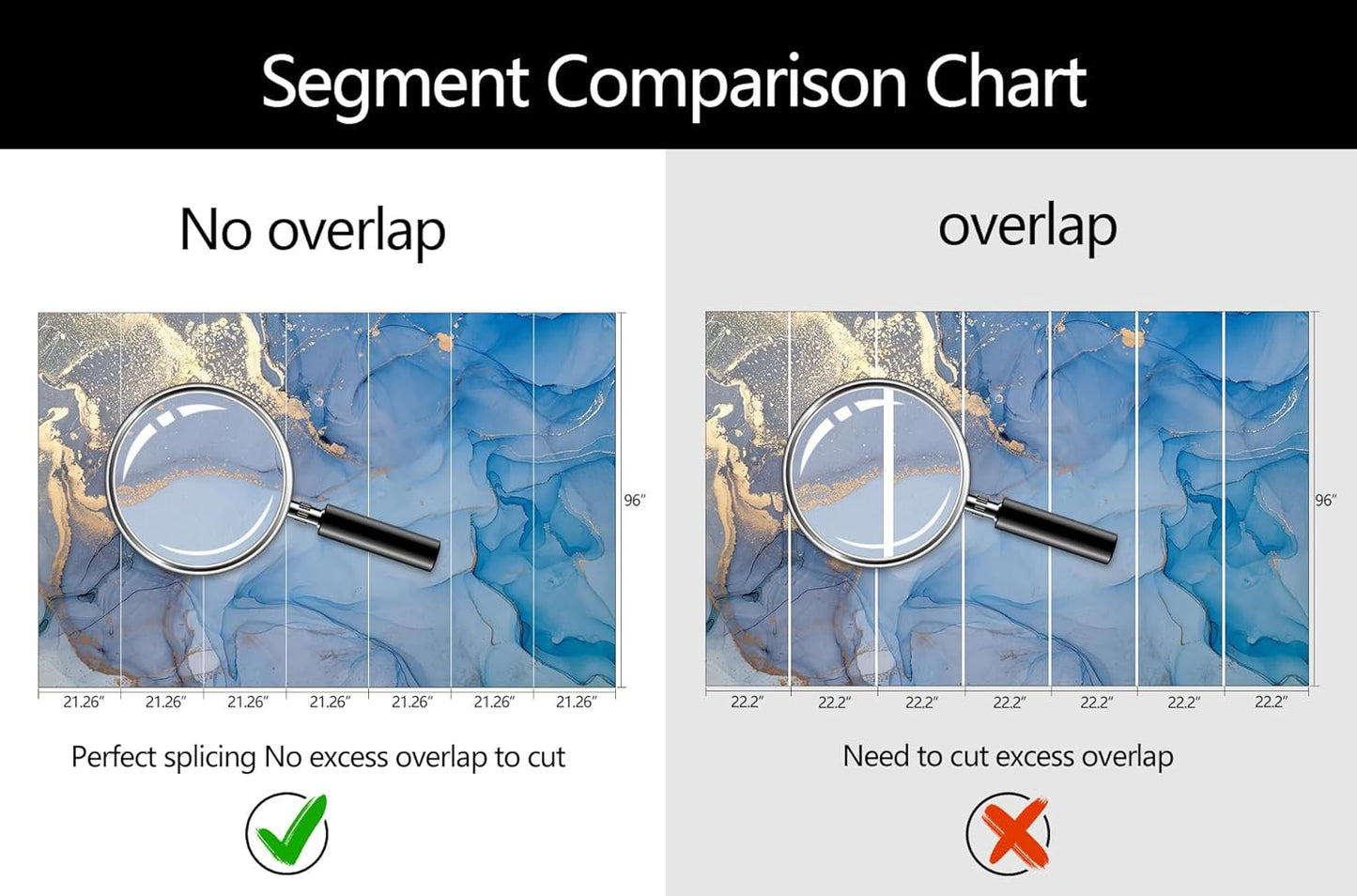 Segment Comparison Chart

No overlap

96″

21.26″ 21.26″ 21.26″ 21.26″ 21.26″ 21.26″ 21.26″

Perfect splicing No excess overlap to cut

overlap

96″

22.2″ 22.2″ 22.2″ 22.2″ 22.2″ 22.2″ 22.2″

Need to cut excess overlap